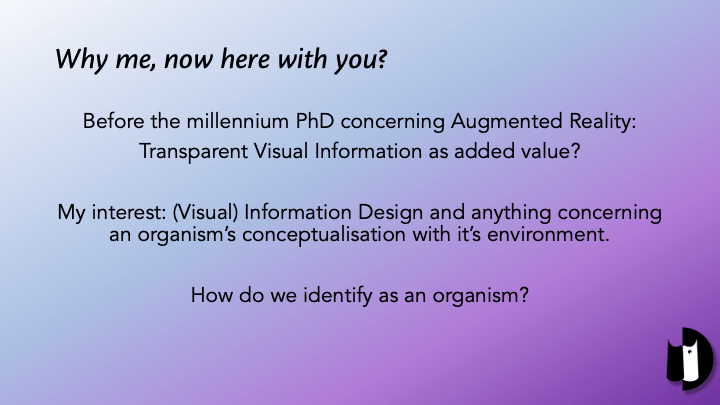 Why me, now here with you?

Before the millennium PhD concerning Augmented Reality:
Transparent Visual Information as added value?

My interest: (Visual) Information Design and anything concerning an organism's conceptualisation with it's environment.

How do we identify as an organism?